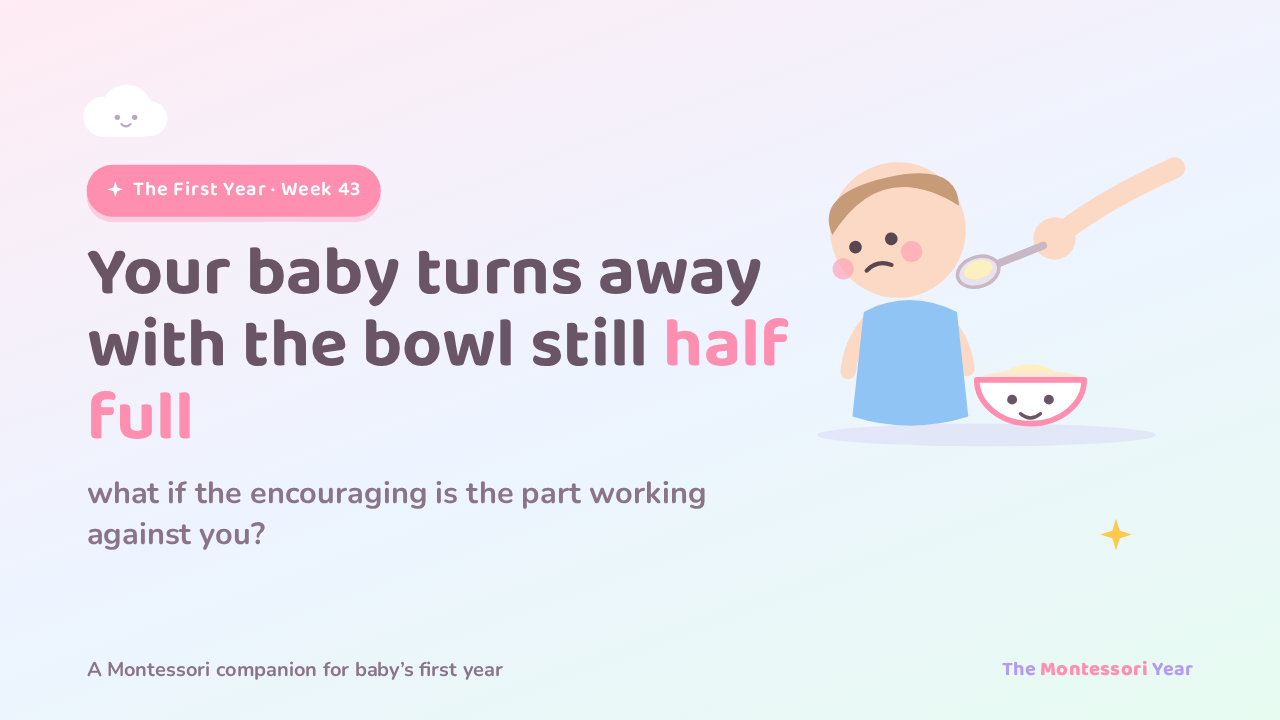 The First Year · Week 43

Your baby turns away with the bowl still half full

what if the encouraging is the part working against you?

A Montessori companion for baby's first year

The Montessori Year